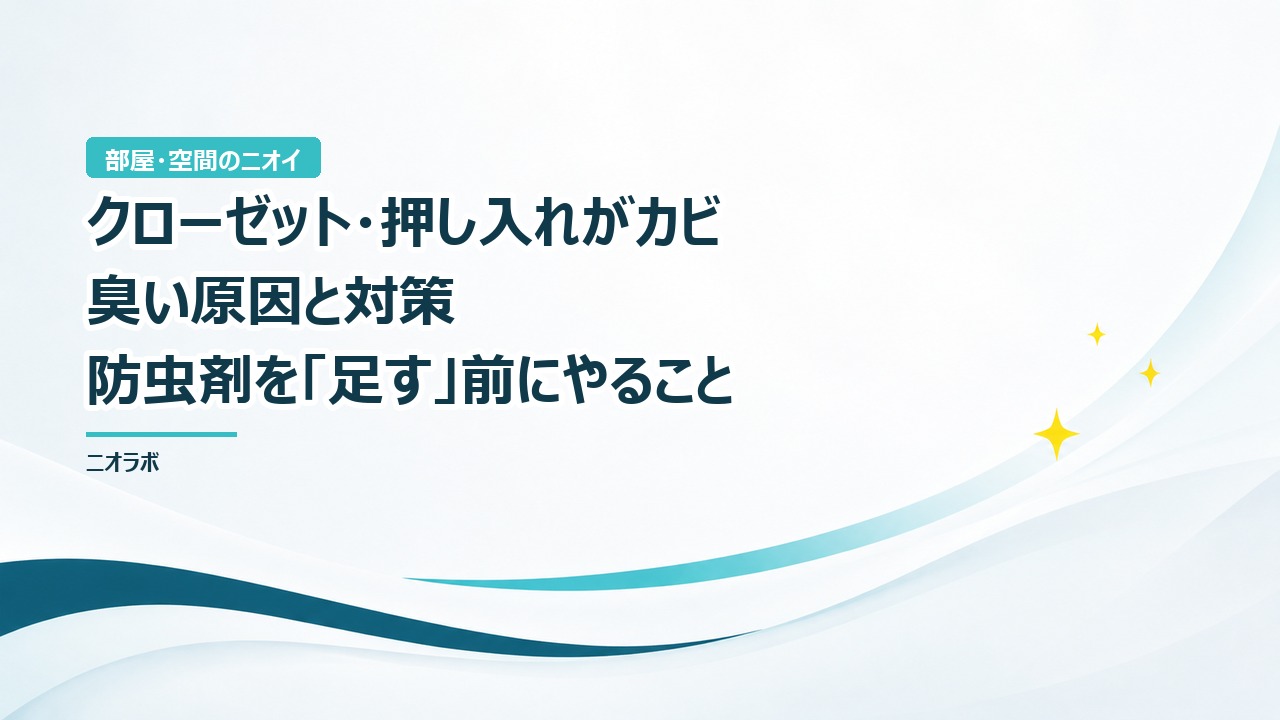 部屋・空間のニオイ

クローゼット・押し入れがカビ臭い原因と対策
防虫剤を「足す」前にやること

ニオラボ